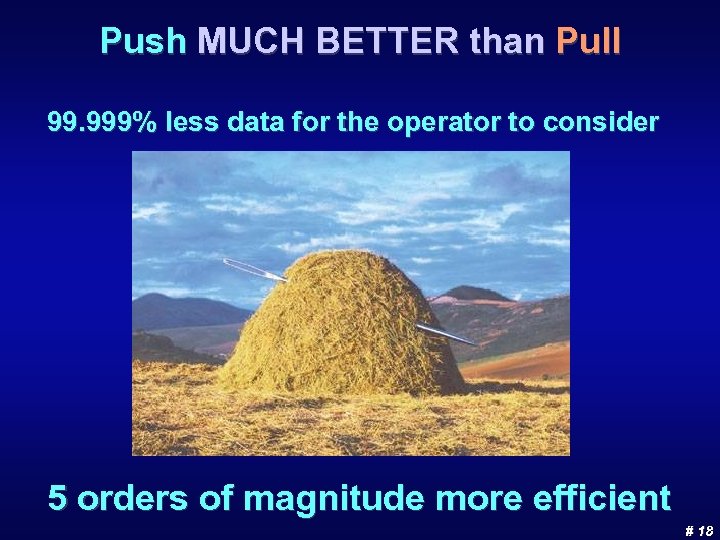 Push MUCH BETTER than Pull

99.999% less data for the operator to consider

5 orders of magnitude more efficient

# 18